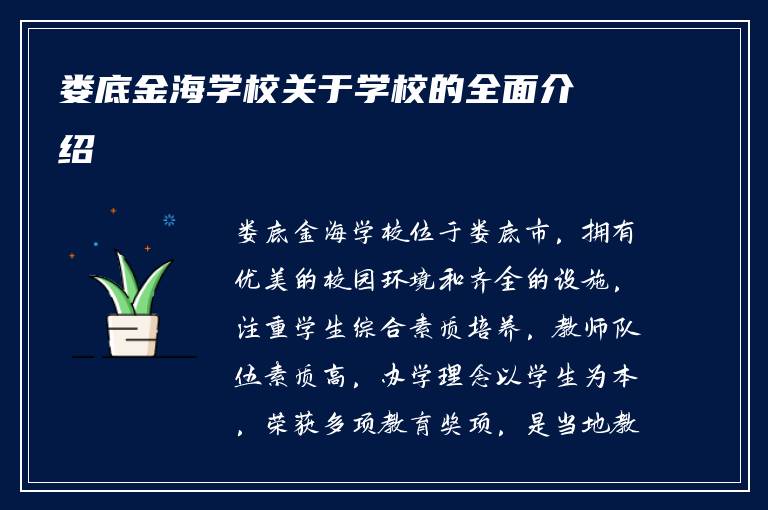 娄底金海学校关于学校的全面介绍

娄底金海学校位于娄底市，拥有优美的校园环境和齐全的设施，注重学生综合素质培养，教师队伍素质高，办学理念以学生为本，荣获多项教育奖项，是当地教